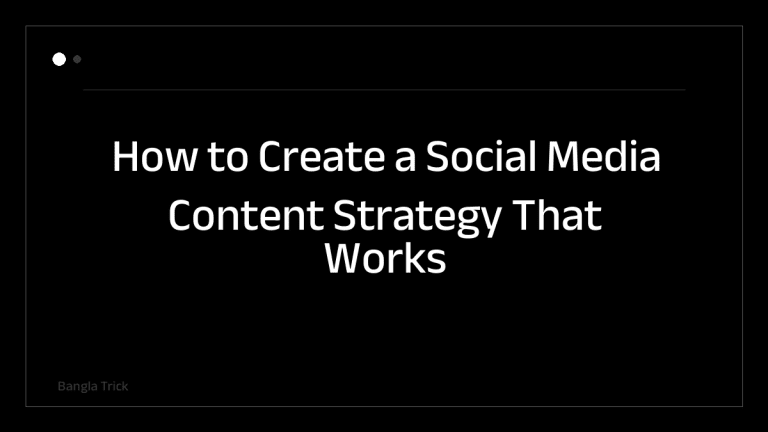 How to Create a Social Media Content Strategy That Works

Bangla Trick